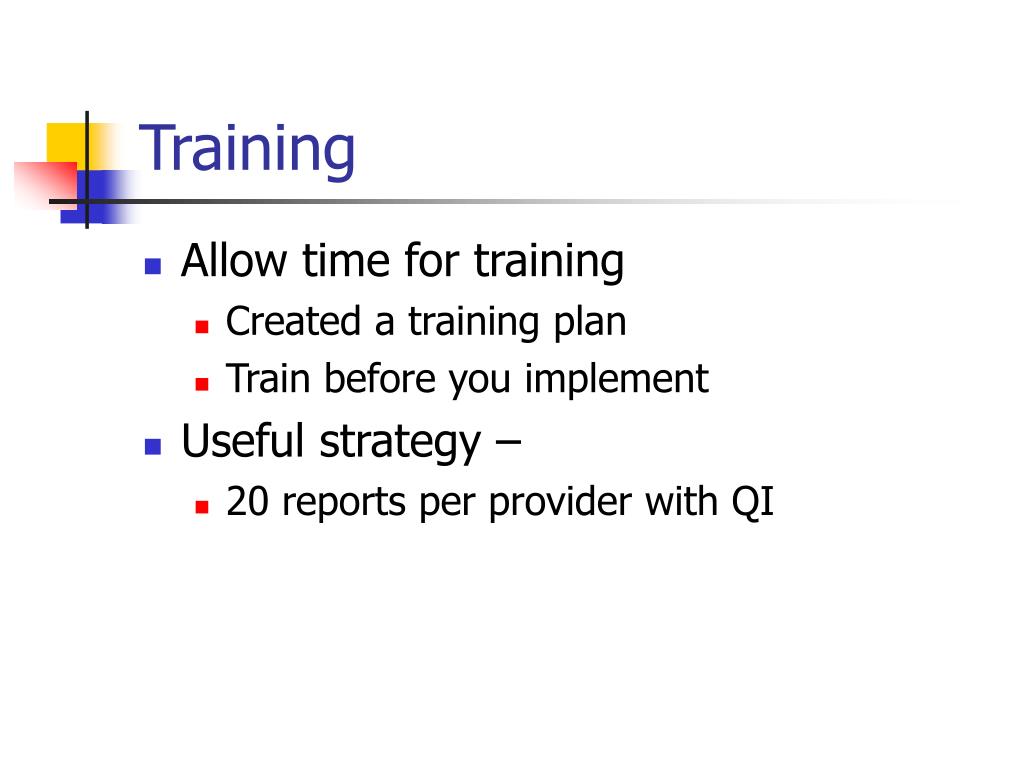 Training

- Allow time for training
  - Created a training plan
  - Train before you implement
- Useful strategy –
  - 20 reports per provider with QI